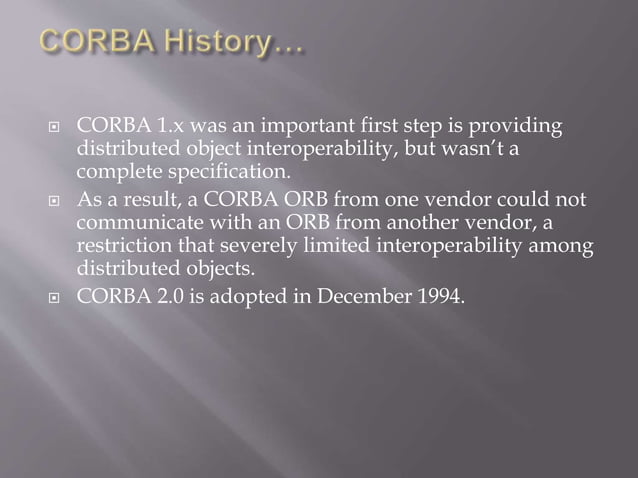 CORBA History…

CORBA 1.x was an important first step is providing distributed object interoperability, but wasn't a complete specification.

As a result, a CORBA ORB from one vendor could not communicate with an ORB from another vendor, a restriction that severely limited interoperability among distributed objects.

CORBA 2.0 is adopted in December 1994.